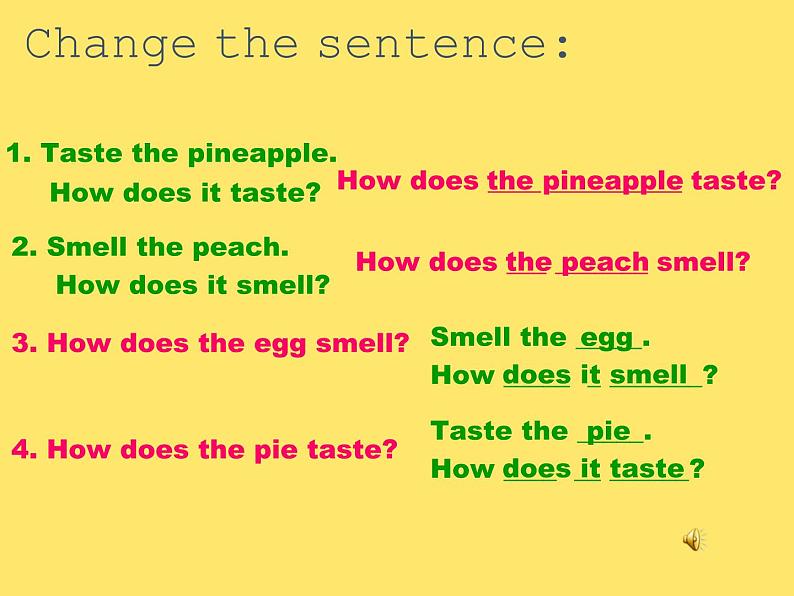 Change the sentence:

1. Taste the pineapple.
How does it taste?

How does the pineapple taste?

2. Smell the peach.
How does it smell?

How does the peach smell?

3. How does the egg smell?

Smell the egg.
How does it smell?

4. How does the pie taste?

Taste the pie.
How does it taste?